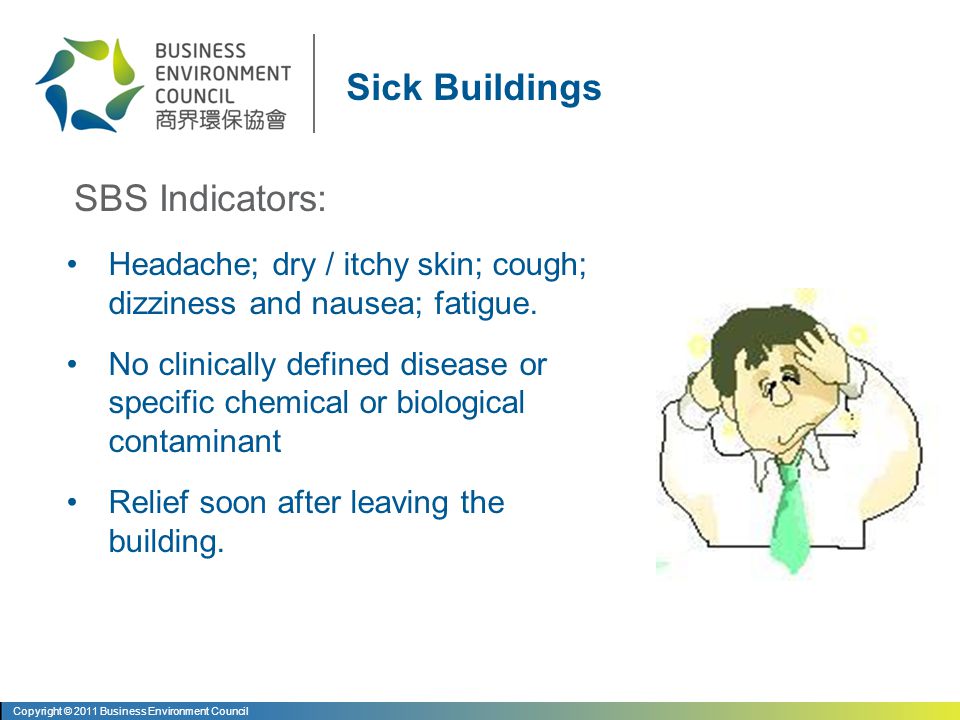 BUSINESS ENVIRONMENT COUNCIL
商界環保協會

Sick Buildings

SBS Indicators:

• Headache; dry / itchy skin; cough; dizziness and nausea; fatigue.

• No clinically defined disease or specific chemical or biological contaminant

• Relief soon after leaving the building.

Copyright © 2011 Business Environment Council